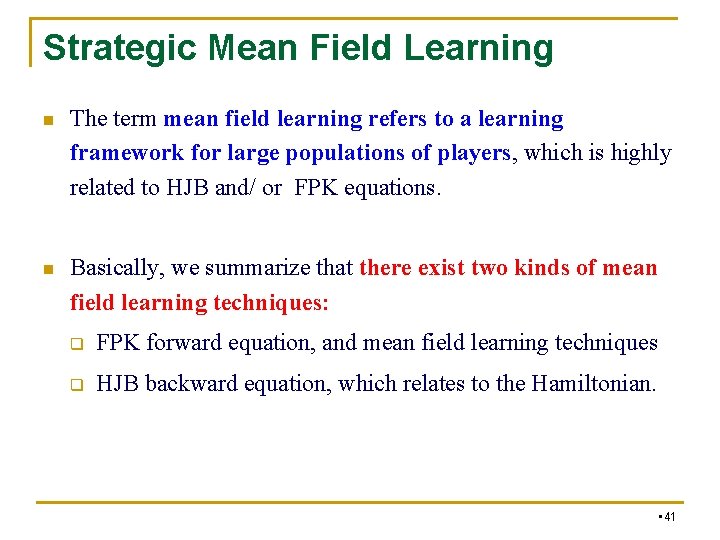 Strategic Mean Field Learning

The term mean field learning refers to a learning framework for large populations of players, which is highly related to HJB and/ or FPK equations.

Basically, we summarize that there exist two kinds of mean field learning techniques:

FPK forward equation, and mean field learning techniques

HJB backward equation, which relates to the Hamiltonian.

41